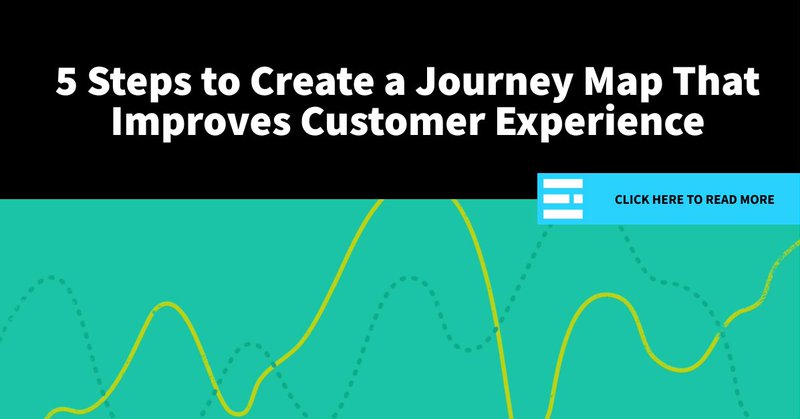 5 Steps to Create a Journey Map That Improves Customer Experience

CLICK HERE TO READ MORE